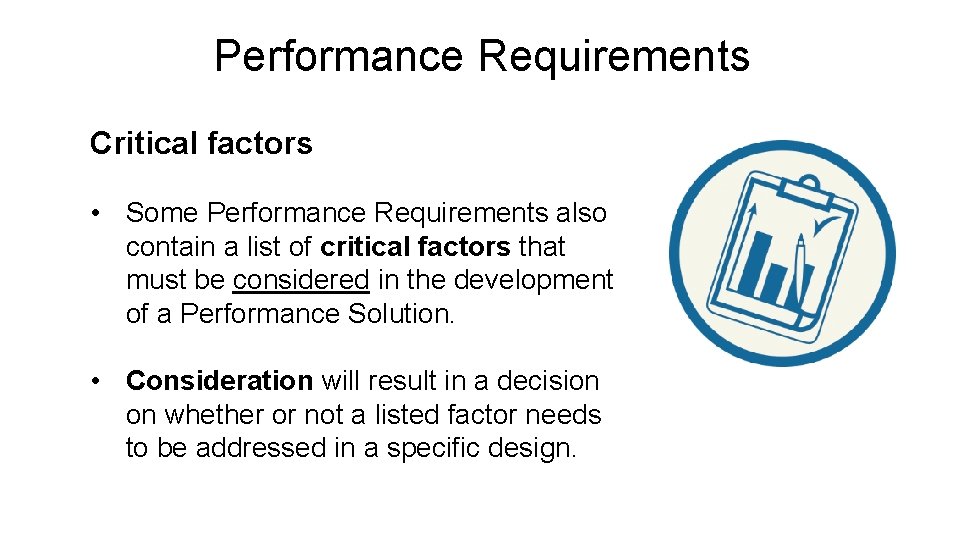 Performance Requirements

Critical factors

• Some Performance Requirements also contain a list of critical factors that must be considered in the development of a Performance Solution.

• Consideration will result in a decision on whether or not a listed factor needs to be addressed in a specific design.